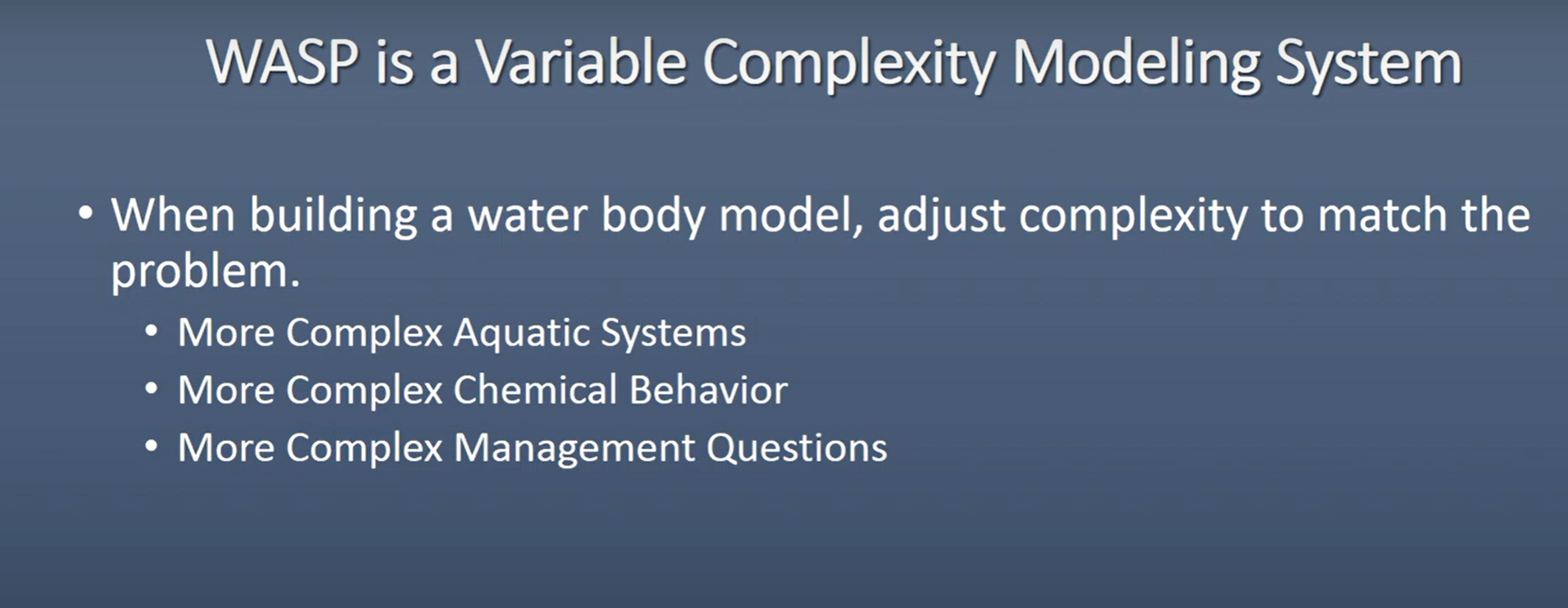 WASP is a Variable Complexity Modeling System

• When building a water body model, adjust complexity to match the problem.
  • More Complex Aquatic Systems
  • More Complex Chemical Behavior
  • More Complex Management Questions